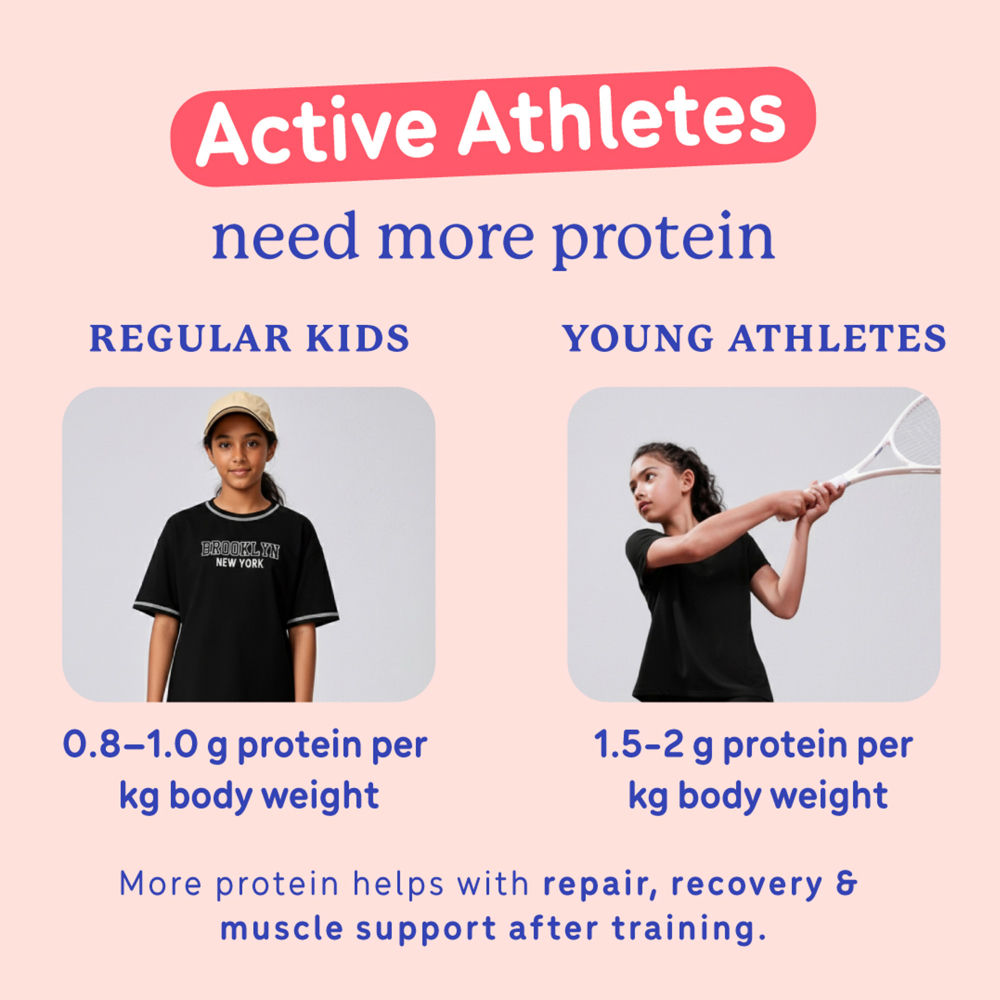 Active Athletes
need more protein

REGULAR KIDS

BROOKLYN
NEW YORK

0.8–1.0 g protein per kg body weight

YOUNG ATHLETES

1.5-2 g protein per kg body weight

More protein helps with repair, recovery & muscle support after training.